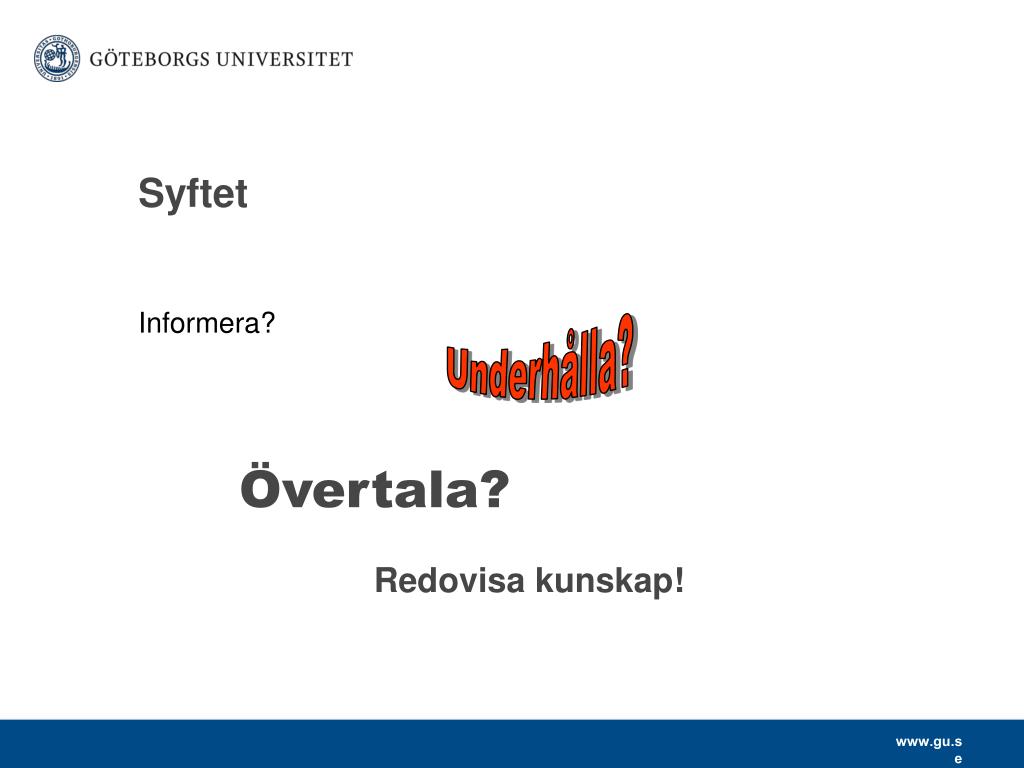 GÖTEBORGS UNIVERSITET

Syftet

Informera?

Underhålla?

Övertala?

Redovisa kunskap!

www.gu.se